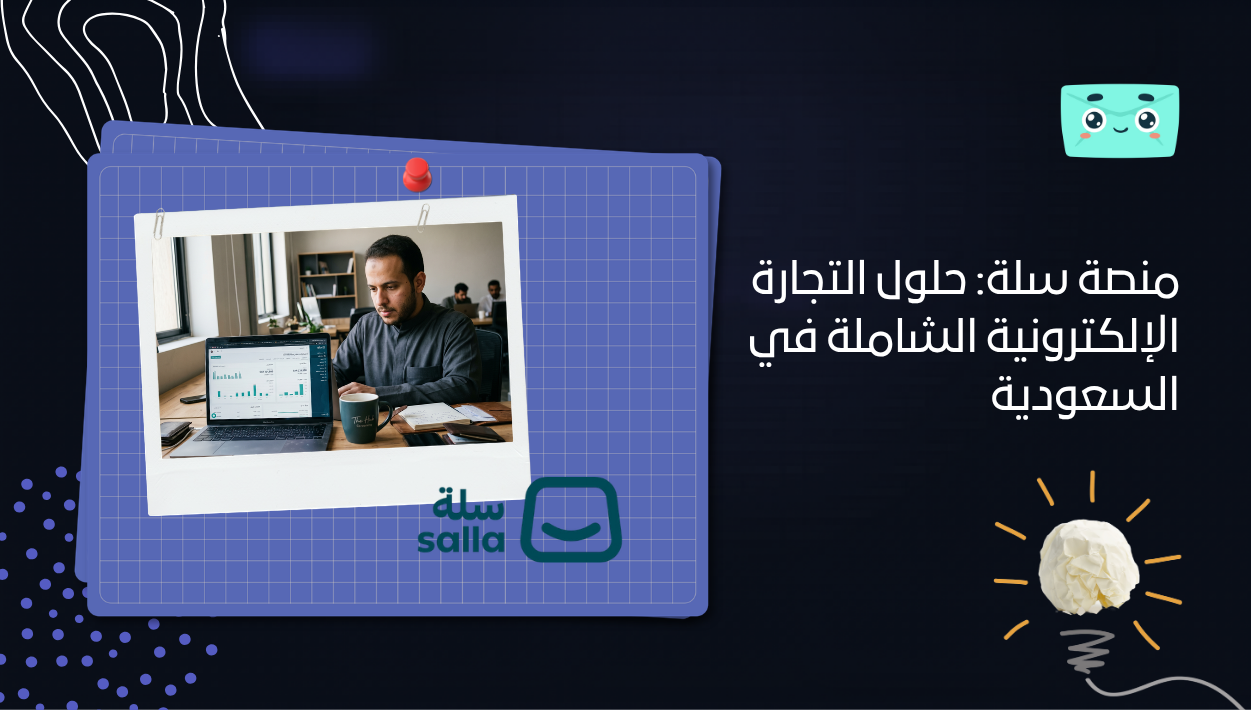 منصة سلة: حلول التجارة الإلكترونية الشاملة في السعودية

سلة
salla